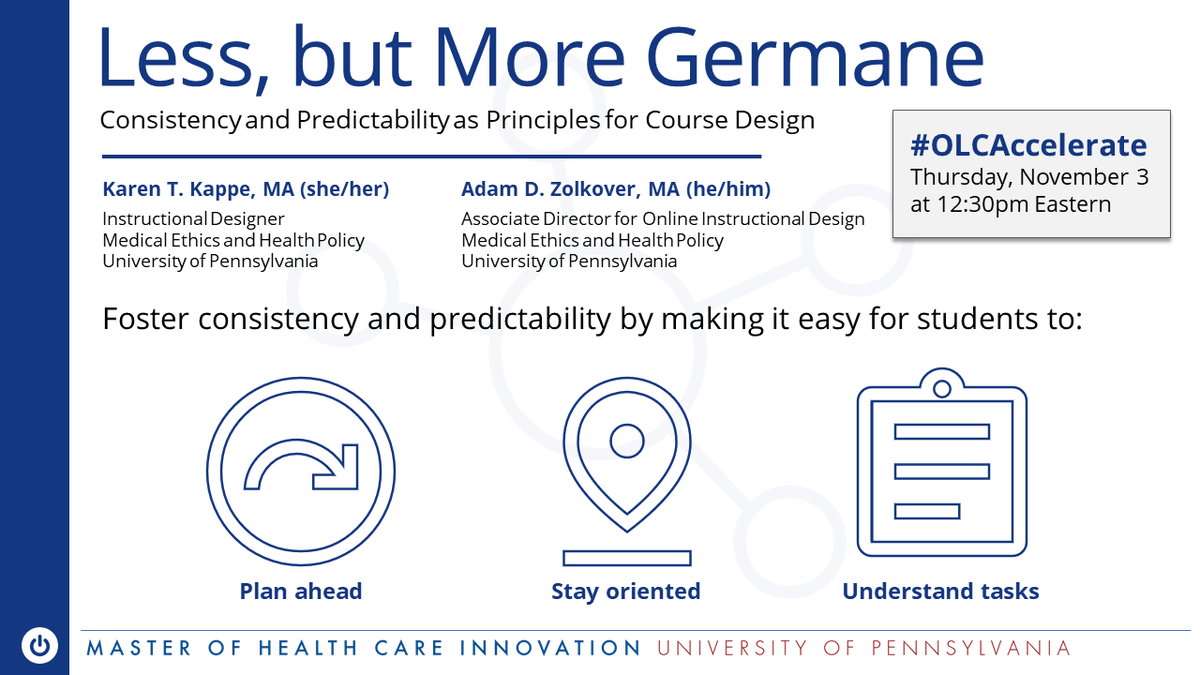 Less, but More Germane

Consistency and Predictability as Principles for Course Design

#OLCAccelerate
Thursday, November 3
at 12:30pm Eastern

Karen T. Kappe, MA (she/her)
Instructional Designer
Medical Ethics and Health Policy
University of Pennsylvania

Adam D. Zolkover, MA (he/him)
Associate Director for Online Instructional Design
Medical Ethics and Health Policy
University of Pennsylvania

Foster consistency and predictability by making it easy for students to:

Plan ahead

Stay oriented

Understand tasks

MASTER OF HEALTH CARE INNOVATION UNIVERSITY OF PENNSYLVANIA